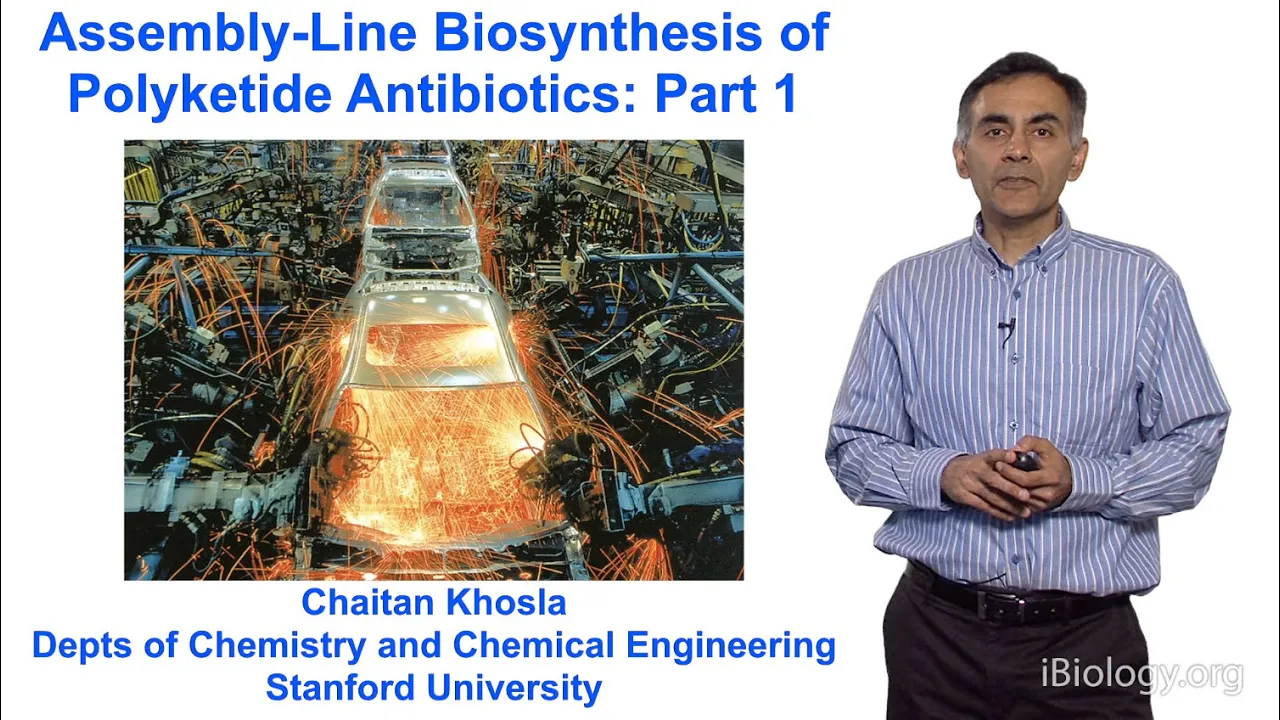 Assembly-Line Biosynthesis of Polyketide Antibiotics: Part 1

Chaitan Khosla
Depts of Chemistry and Chemical Engineering
Stanford University

iBiology.org